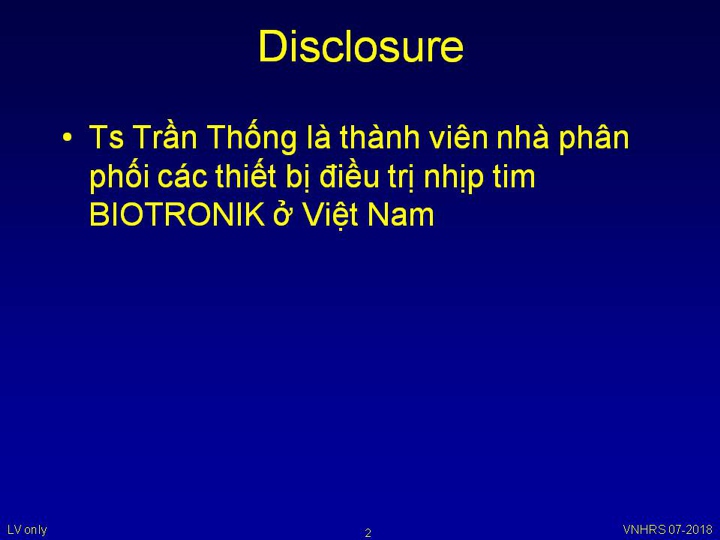 Disclosure

• Ts Trần Thống là thành viên nhà phân phối các thiết bị điều trị nhịp tim BIOTRONIK ở Việt Nam

LV only

2

VNHRS 07-2018